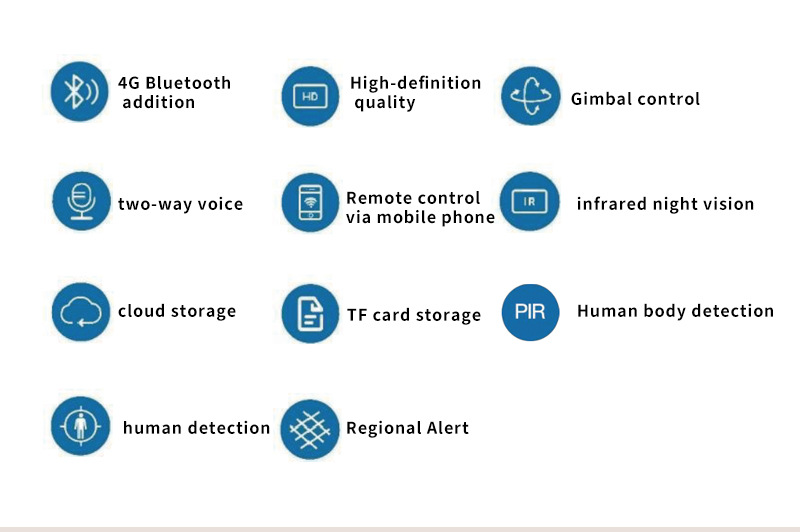 4G Bluetooth addition

HD

High-definition quality

Gimbal control

two-way voice

Remote control via mobile phone

IR

infrared night vision

cloud storage

TF card storage

PIR

Human body detection

human detection

Regional Alert